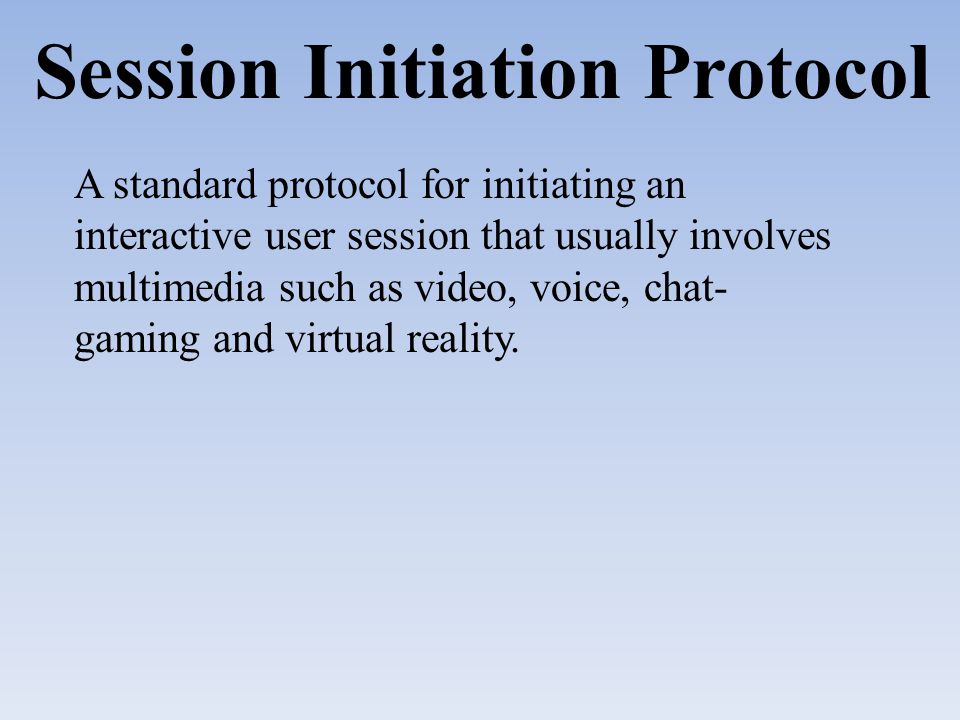 Session Initiation Protocol

A standard protocol for initiating an interactive user session that usually involves multimedia such as video, voice, chat-gaming and virtual reality.